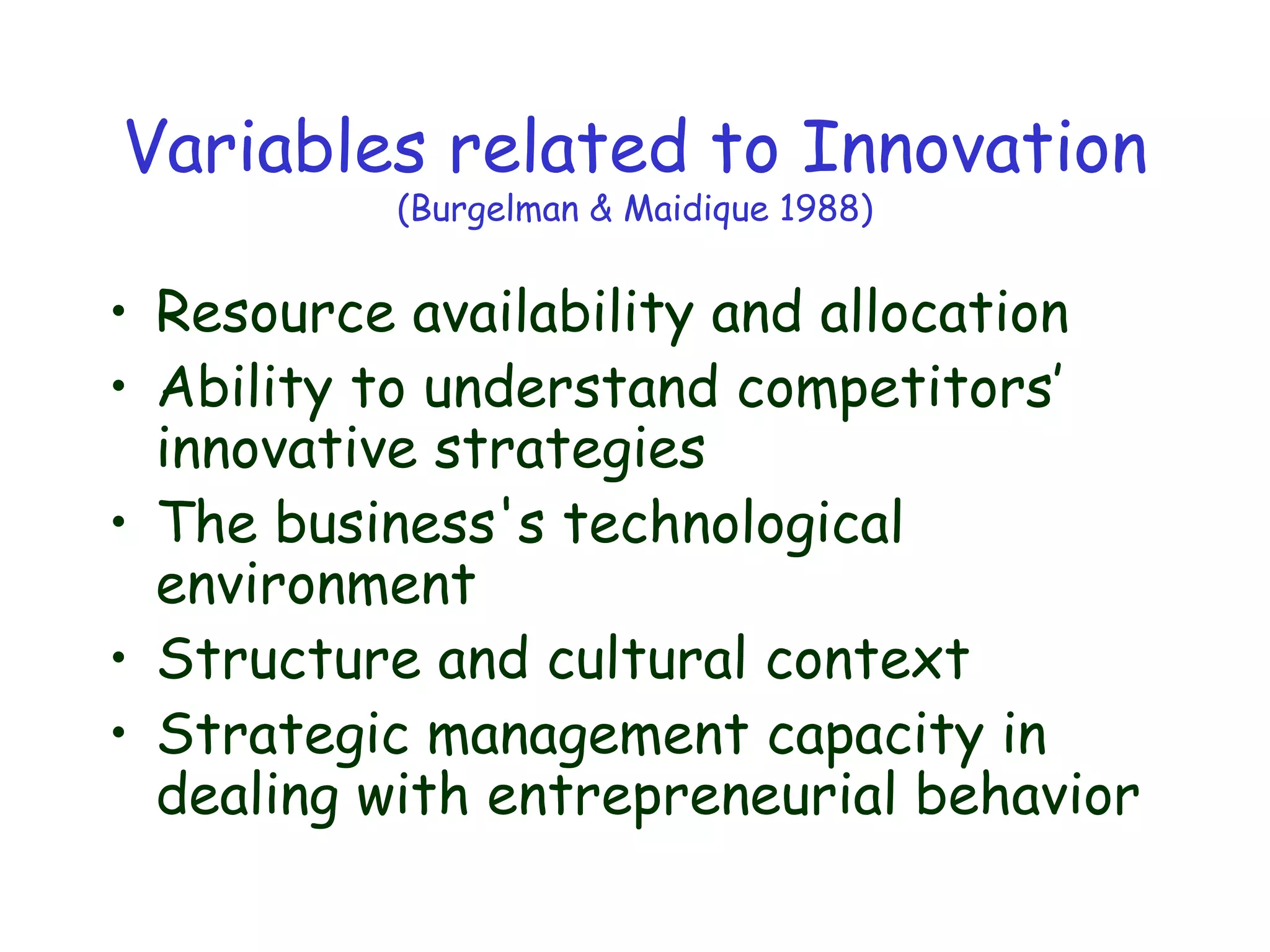 Variables related to Innovation
(Burgelman & Maidique 1988)

• Resource availability and allocation
• Ability to understand competitors' innovative strategies
• The business's technological environment
• Structure and cultural context
• Strategic management capacity in dealing with entrepreneurial behavior